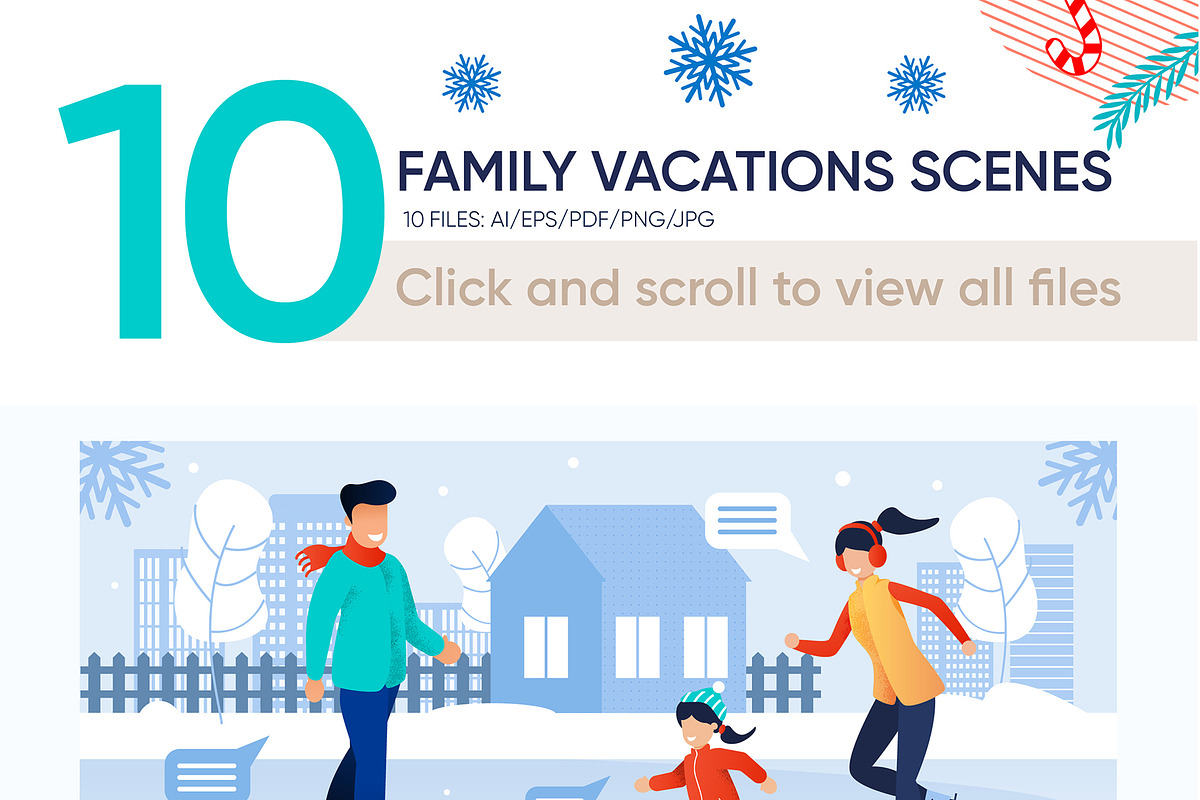 10

FAMILY VACATIONS SCENES

10 FILES: AI/EPS/PDF/PNG/JPG

Click and scroll to view all files